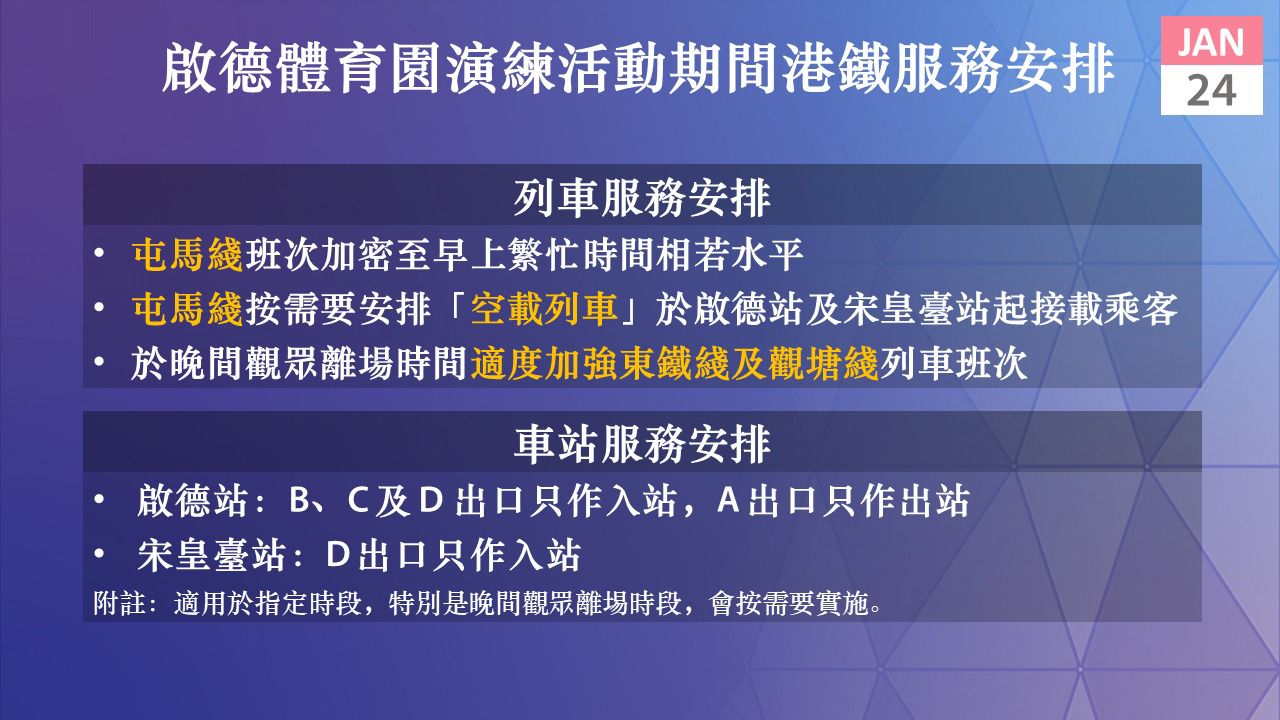 啟德體育園演練活動期間港鐵服務安排

JAN
24

列車服務安排

• 屯馬綫班次加密至早上繁忙時間相若水平
• 屯馬綫按需要安排「空載列車」於啟德站及宋皇臺站起接載乘客
• 於晚間觀眾離場時間適度加強東鐵綫及觀塘綫列車班次

車站服務安排

• 啟德站：B、C及D出口只作入站，A出口只作出站
• 宋皇臺站：D出口只作入站

附註：適用於指定時段，特別是晚間觀眾離場時段，會按需要實施。